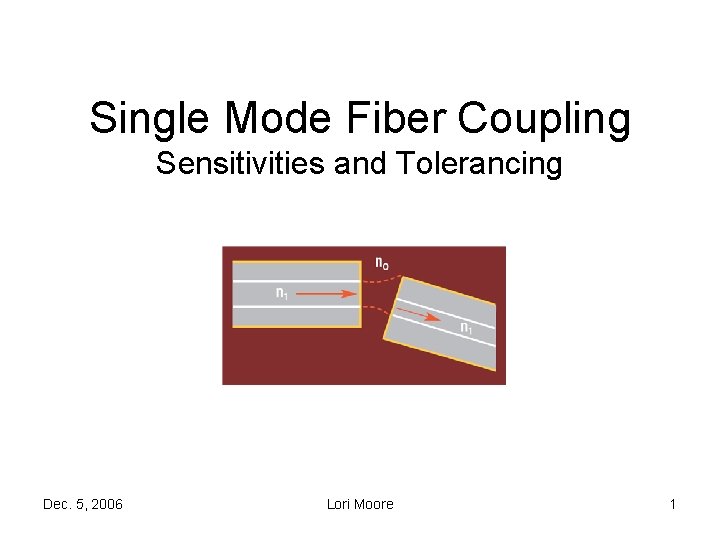 Single Mode Fiber Coupling
Sensitivities and Tolerancing

$n_0$
$n_1$
$n_1$

Dec. 5, 2006
Lori Moore
1